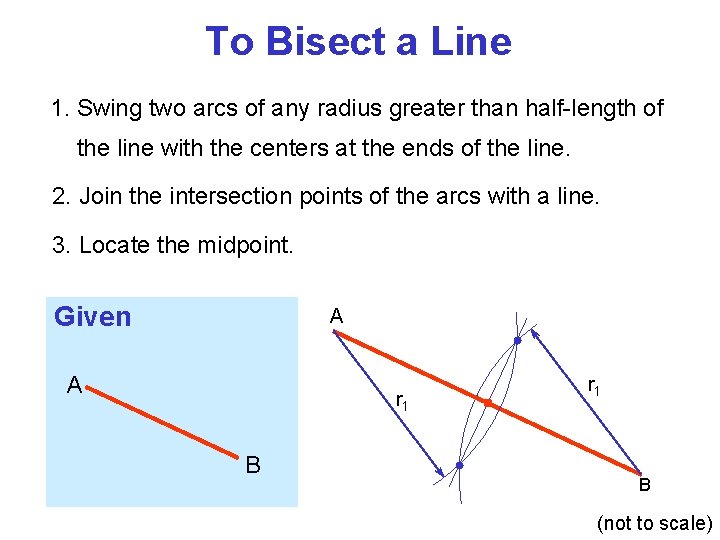 To Bisect a Line

1. Swing two arcs of any radius greater than half-length of the line with the centers at the ends of the line.

2. Join the intersection points of the arcs with a line.

3. Locate the midpoint.

Given

A

B

A

$r_1$

$r_1$

B

(not to scale)